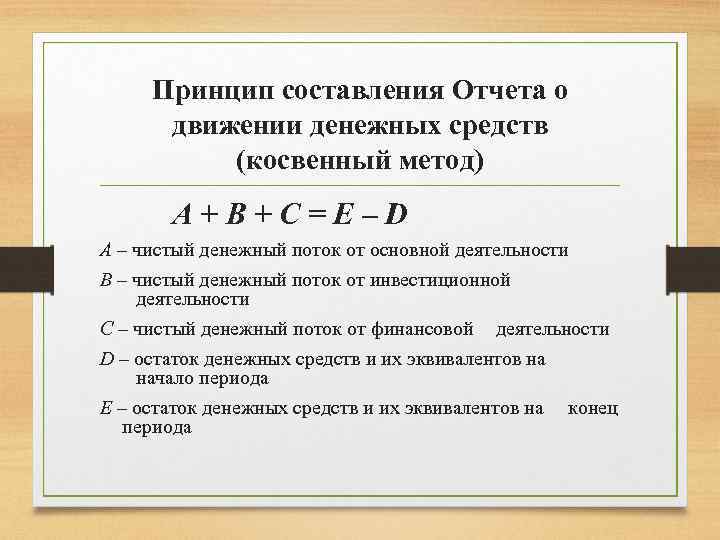 Принцип составления Отчета о движении денежных средств (косвенный метод)

$A + B + C = E - D$

$A$ – чистый денежный поток от основной деятельности

$B$ – чистый денежный поток от инвестиционной деятельности

$C$ – чистый денежный поток от финансовой деятельности

$D$ – остаток денежных средств и их эквивалентов на начало периода

$E$ – остаток денежных средств и их эквивалентов на конец периода